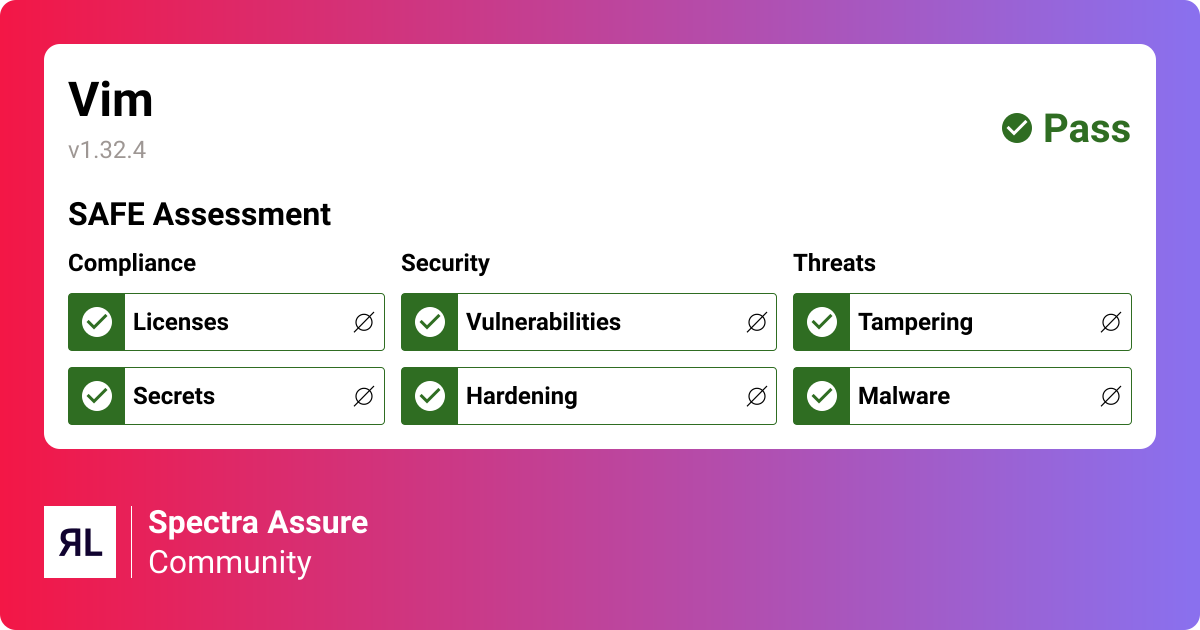 Vim
v1.32.4

Pass

SAFE Assessment

Compliance

Licenses ∅

Secrets ∅

Security

Vulnerabilities ∅

Hardening ∅

Threats

Tampering ∅

Malware ∅

ЯL

Spectra Assure
Community